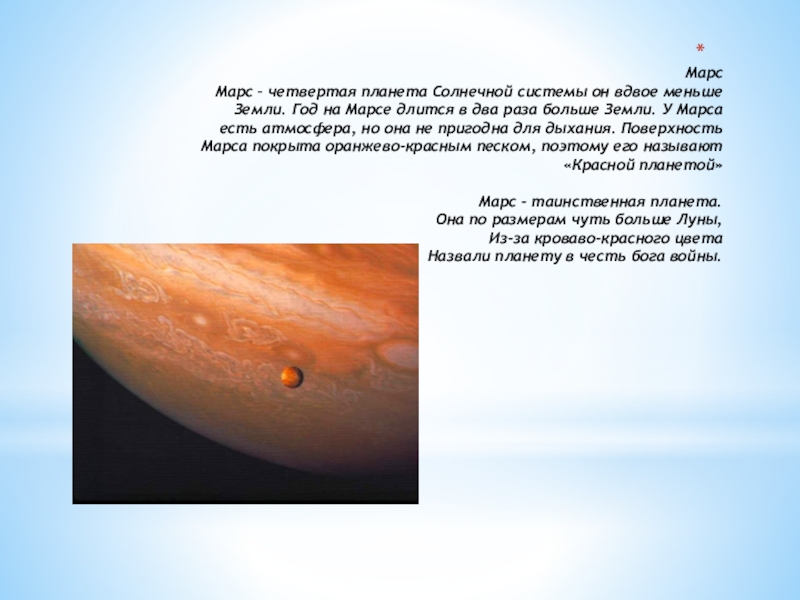 *
Марс
Марс – четвертая планета Солнечной системы он вдвое меньше Земли. Год на Марсе длится в два раза больше Земли. У Марса есть атмосфера, но она не пригодна для дыхания. Поверхность Марса покрыта оранжево-красным песком, поэтому его называют «Красной планетой»

Марс – таинственная планета.
Она по размерам чуть больше Луны,
Из-за кроваво-красного цвета
Назвали планету в честь бога войны.